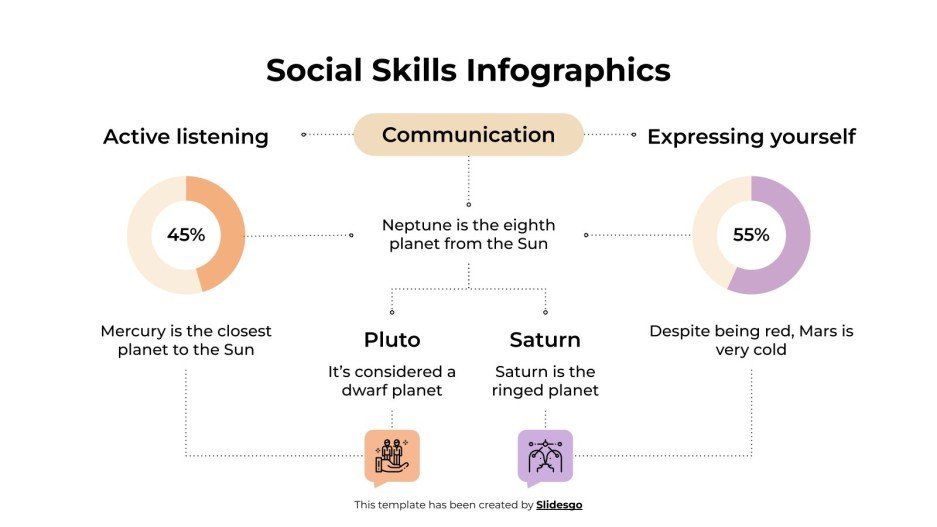 Social Skills Infographics

Active listening

Communication

Expressing yourself

45%

Neptune is the eighth planet from the Sun

55%

Mercury is the closest planet to the Sun

Pluto

It's considered a dwarf planet

Saturn

Saturn is the ringed planet

Despite being red, Mars is very cold

This template has been created by Slidesgo